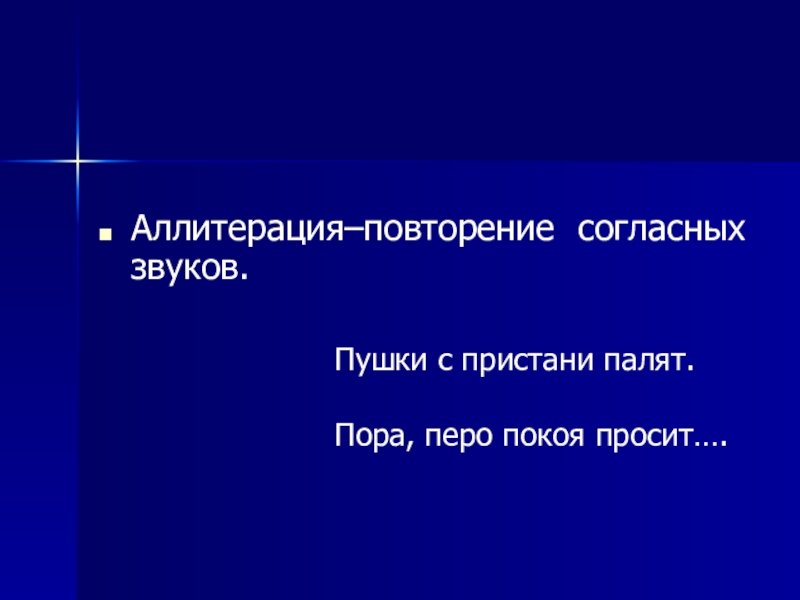 Аллитерация–повторение согласных звуков.

Пушки с пристани палят.

Пора, перо покоя просит….